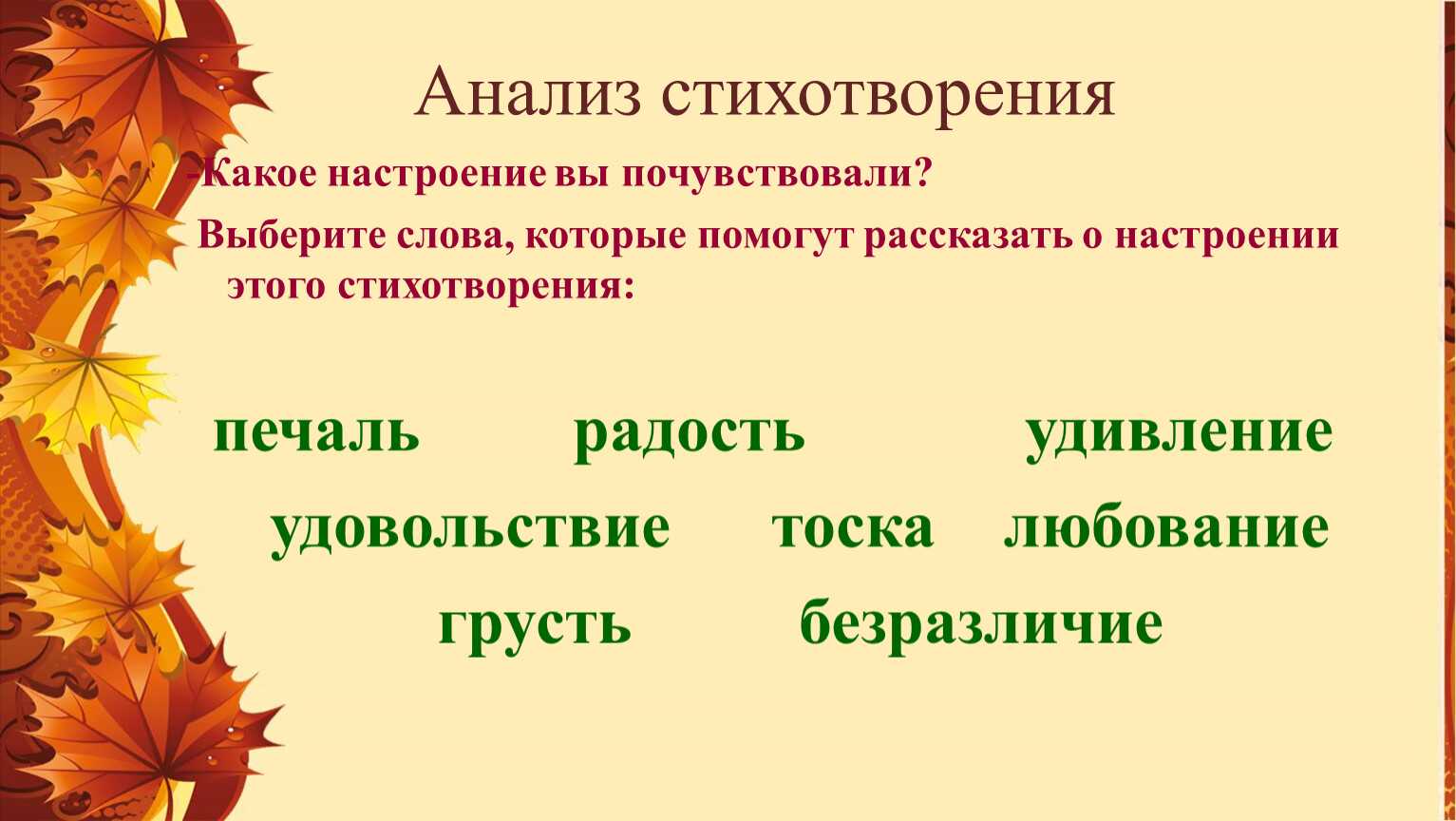 Анализ стихотворения

-Какое настроение вы почувствовали?

Выберите слова, которые помогут рассказать о настроении этого стихотворения:

печаль радость удивление
удовольствие тоска любование
грусть безразличие